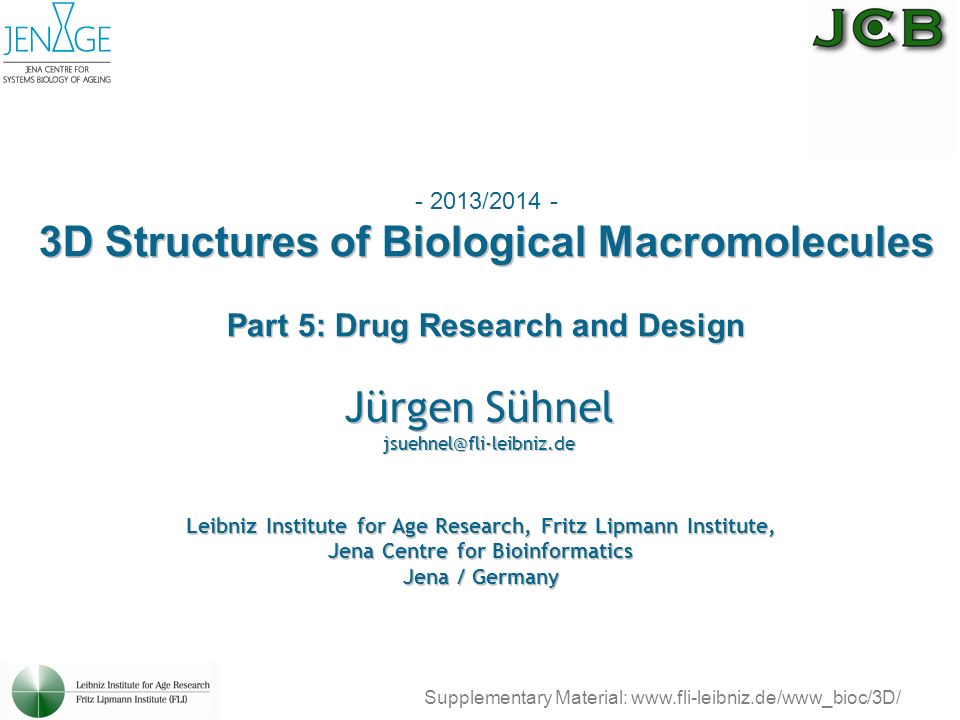 JENAGE
JENA CENTRE FOR SYSTEMS BIOLOGY OF AGEING

JCB

- 2013/2014 -
3D Structures of Biological Macromolecules

Part 5: Drug Research and Design

Jürgen Sühnel
jsuehnel@fli-leibniz.de

Leibniz Institute for Age Research, Fritz Lipmann Institute,
Jena Centre for Bioinformatics
Jena / Germany

Leibniz Institute for Age Research
Fritz Lipmann Institute (FLI)

Supplementary Material: www.fli-leibniz.de/www_bioc/3D/